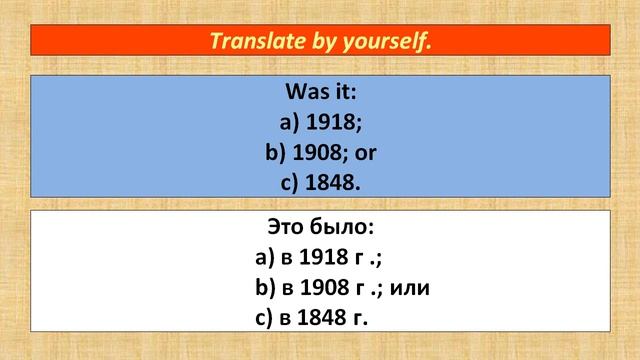 Translate by yourself.

Was it:
a) 1918;
b) 1908; or
c) 1848.

Это было:
a) в 1918 г .;
b) в 1908 г .; или
c) в 1848 г.